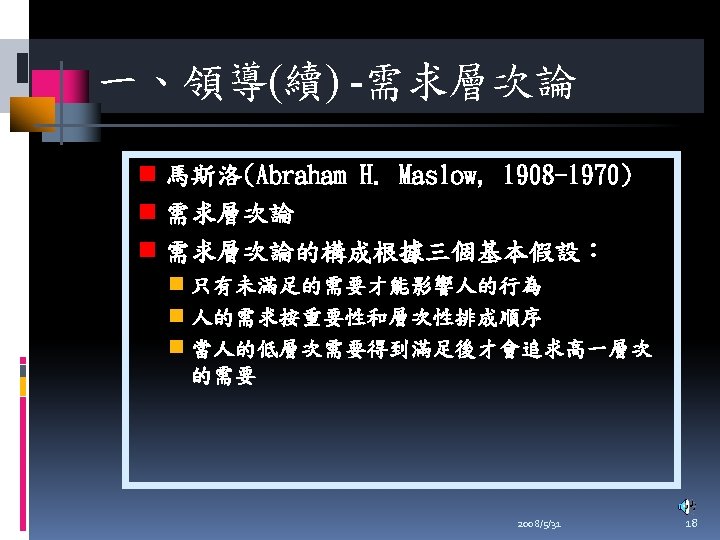 一、領導(續)-需求層次論

馬斯洛(Abraham H. Maslow, 1908-1970)

需求層次論

需求層次論的構成根據三個基本假設：

只有未滿足的需要才能影響人的行為

人的需求按重要性和層次性排成順序

當人的低層次需要得到滿足後才會追求高一層次的需要

2008/5/31

18